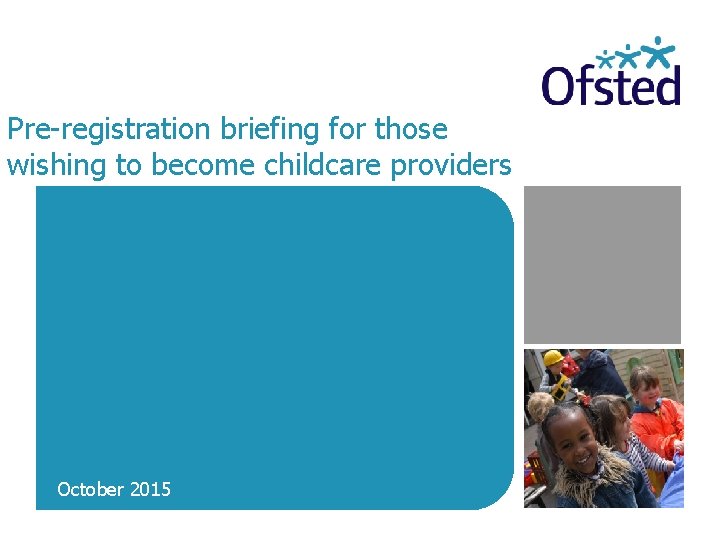 Ofsted

Pre-registration briefing for those wishing to become childcare providers

October 2015